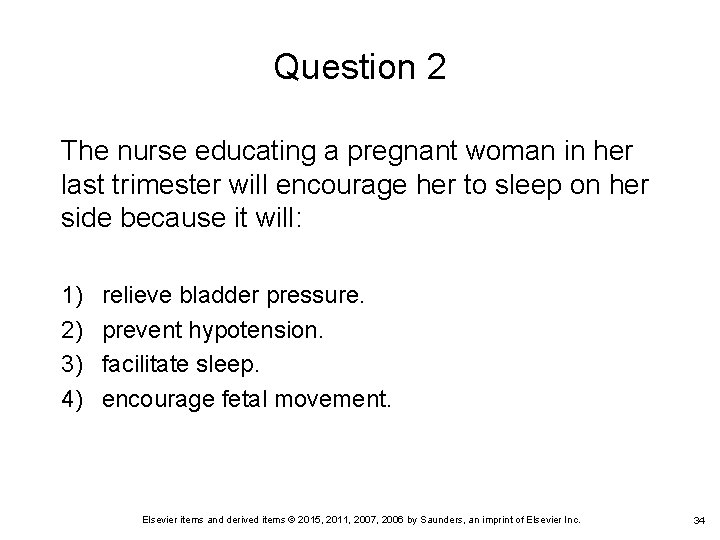 Question 2

The nurse educating a pregnant woman in her last trimester will encourage her to sleep on her side because it will:

1) relieve bladder pressure.
2) prevent hypotension.
3) facilitate sleep.
4) encourage fetal movement.

Elsevier items and derived items © 2015, 2011, 2007, 2006 by Saunders, an imprint of Elsevier Inc.

34